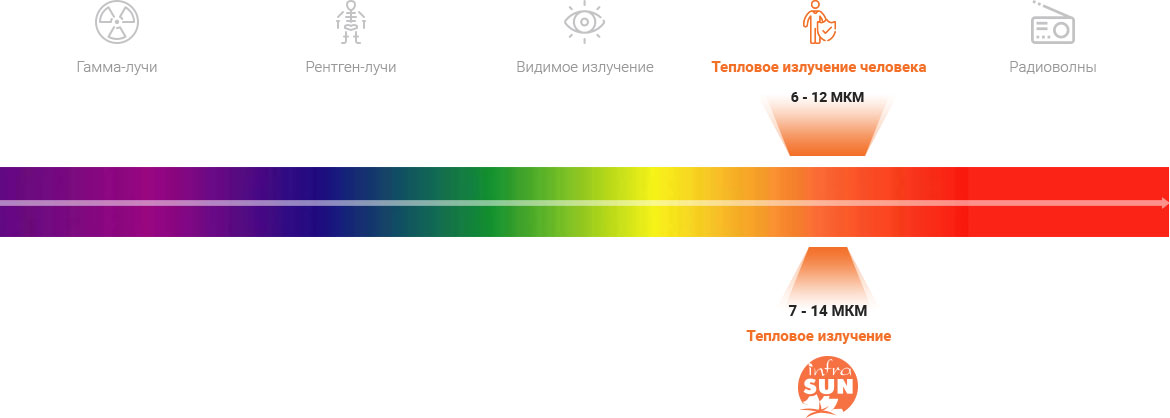 Гамма-лучи

Рентген-лучи

Видимое излучение

Тепловое излучение человека

Радиоволны

6 - 12 МКМ

7 - 14 МКМ

Тепловое излучение

infra SUN